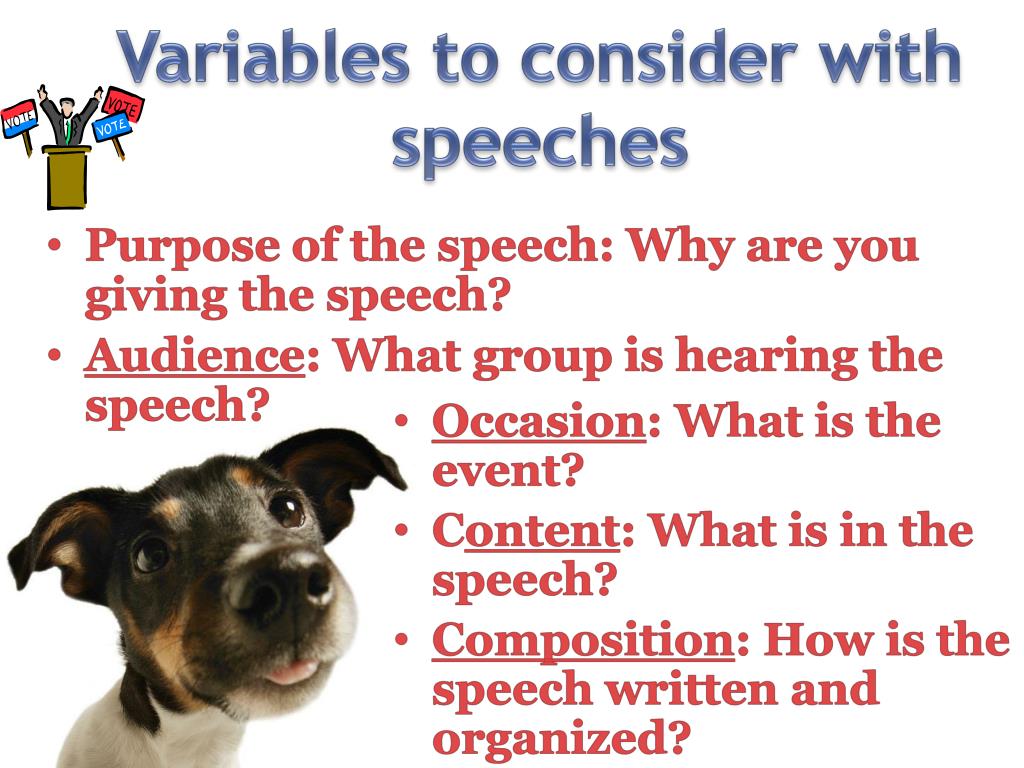 Variables to consider with speeches

VOTE VOTE VOTE

• Purpose of the speech: Why are you giving the speech?
• Audience: What group is hearing the speech?
• Occasion: What is the event?
• Content: What is in the speech?
• Composition: How is the speech written and organized?